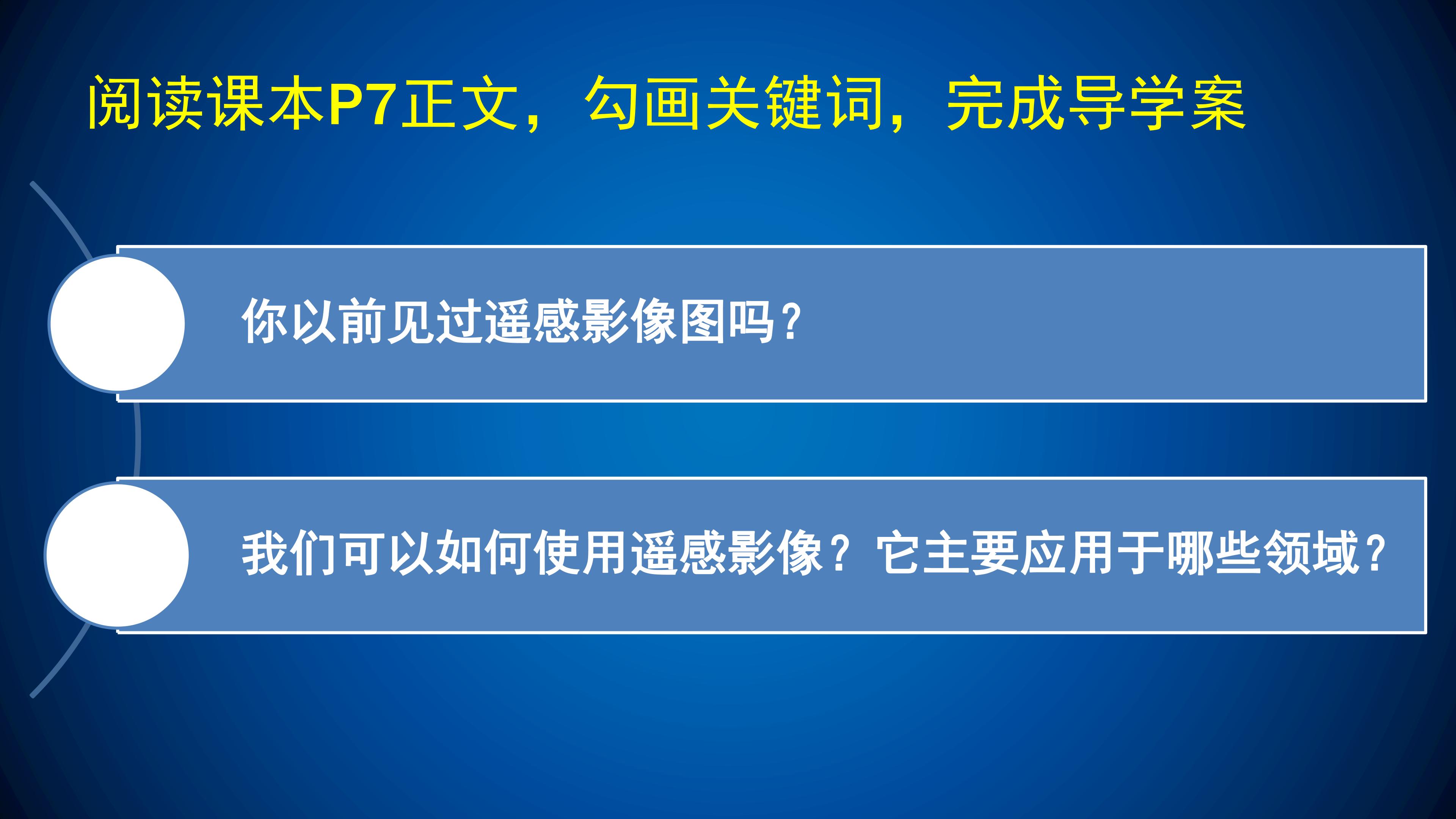 阅读课本P7正文，勾画关键词，完成导学案

你以前见过遥感影像图吗？

我们可以如何使用遥感影像？它主要应用于哪些领域？